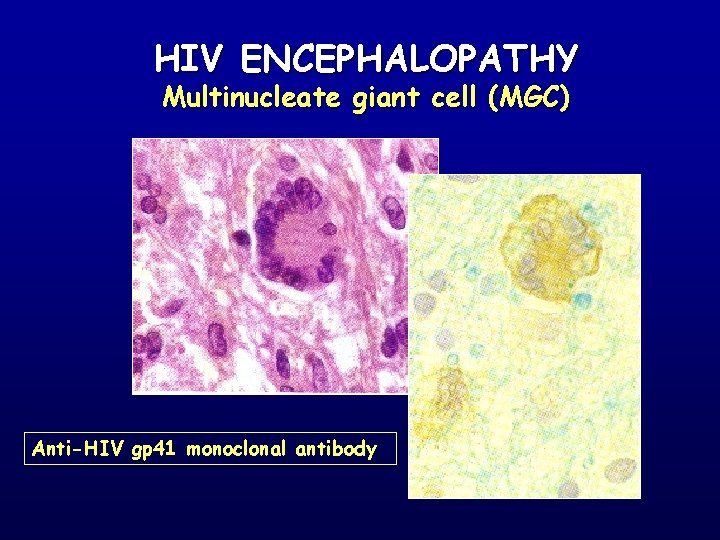 HIV ENCEPHALOPATHY
Multinucleate giant cell (MGC)

Anti-HIV gp41 monoclonal antibody